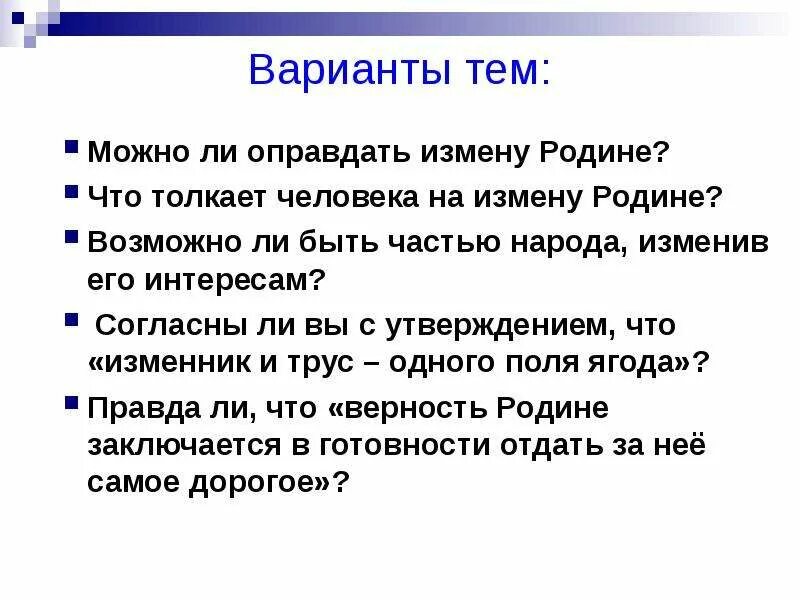 Варианты тем:

Можно ли оправдать измену Родине?

Что толкает человека на измену Родине?

Возможно ли быть частью народа, изменив его интересам?

Согласны ли вы с утверждением, что «изменник и трус – одного поля ягода»?

Правда ли, что «верность Родине заключается в готовности отдать за неё самое дорогое»?